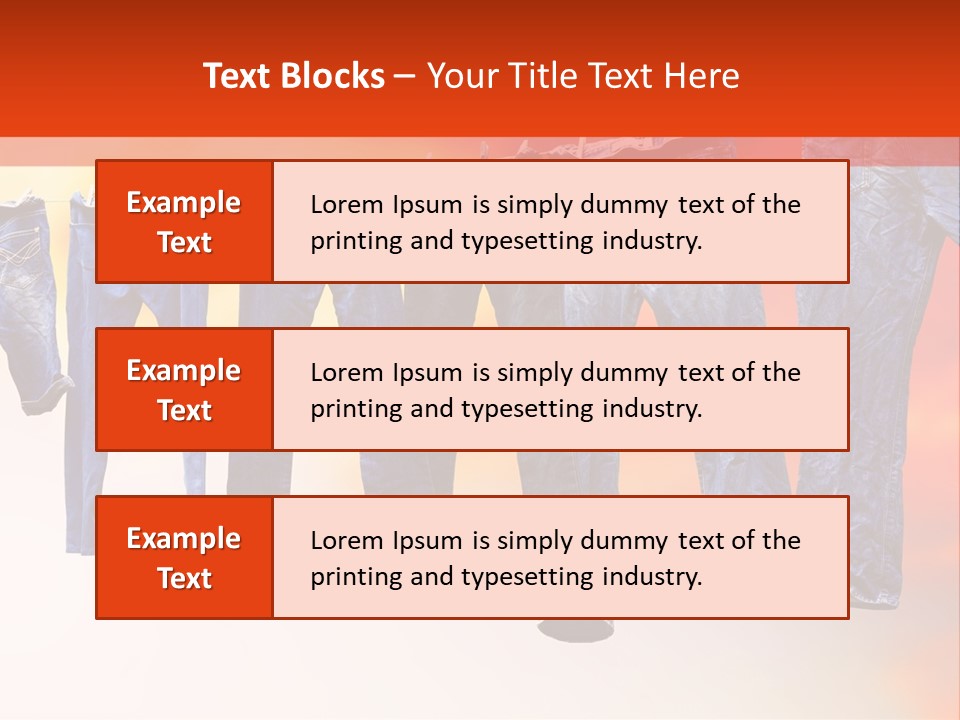 Text Blocks – Your Title Text Here

Example Text

Lorem Ipsum is simply dummy text of the printing and typesetting industry.

Example Text

Lorem Ipsum is simply dummy text of the printing and typesetting industry.

Example Text

Lorem Ipsum is simply dummy text of the printing and typesetting industry.